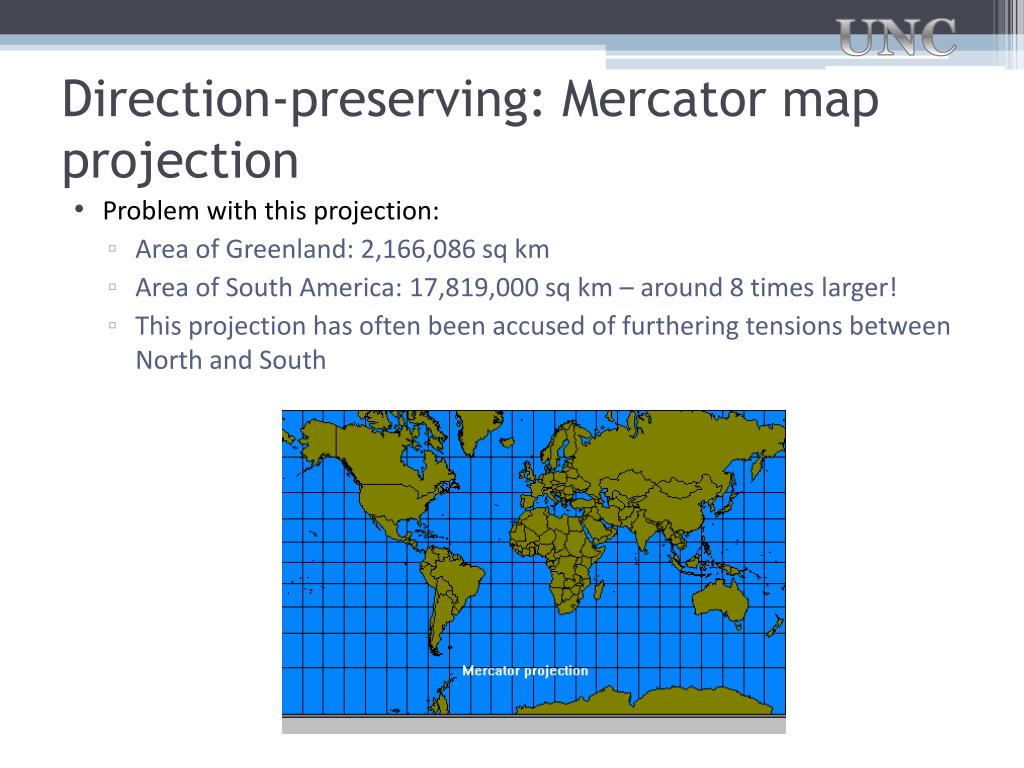 UNC

Direction-preserving: Mercator map projection

• Problem with this projection:
▫ Area of Greenland: 2,166,086 sq km
▫ Area of South America: 17,819,000 sq km – around 8 times larger!
▫ This projection has often been accused of furthering tensions between North and South

Mercator projection